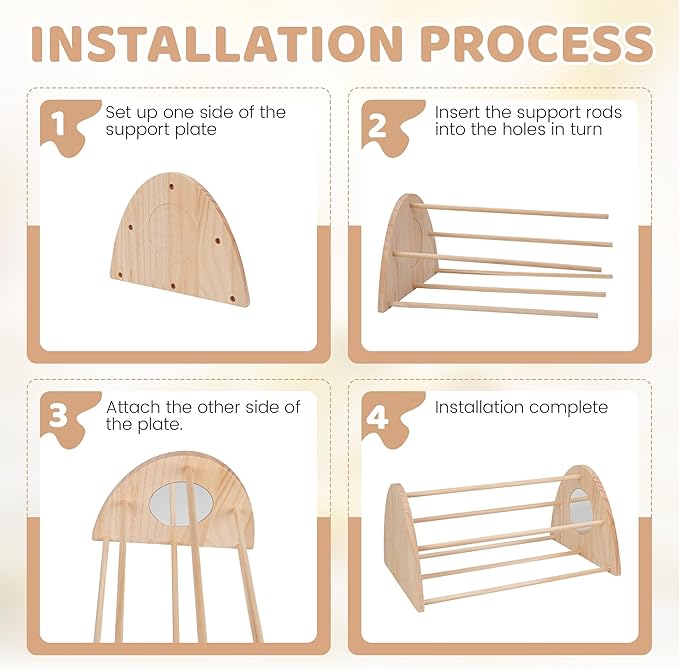 INSTALLATION PROCESS

1 Set up one side of the support plate

2 Insert the support rods into the holes in turn

3 Attach the other side of the plate.

4 Installation complete